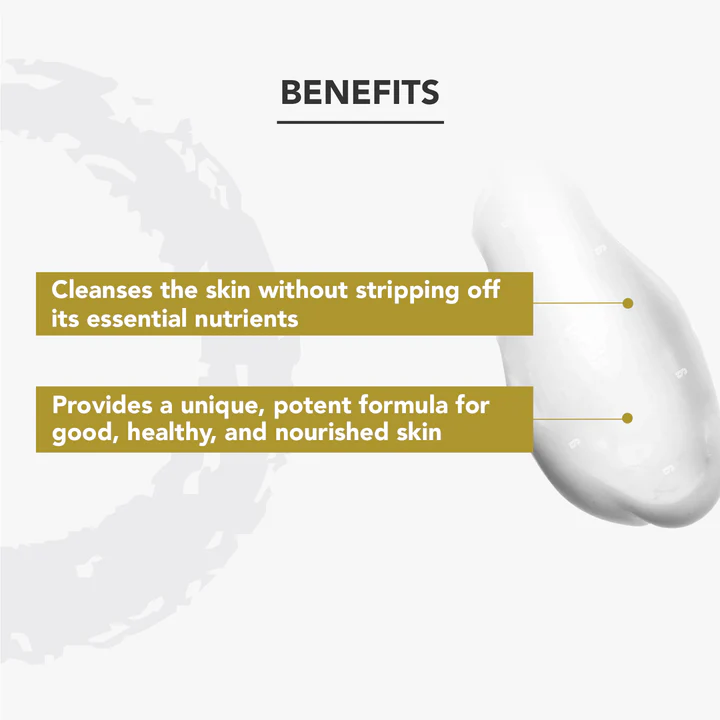 BENEFITS

Cleanses the skin without stripping off its essential nutrients

Provides a unique, potent formula for good, healthy, and nourished skin